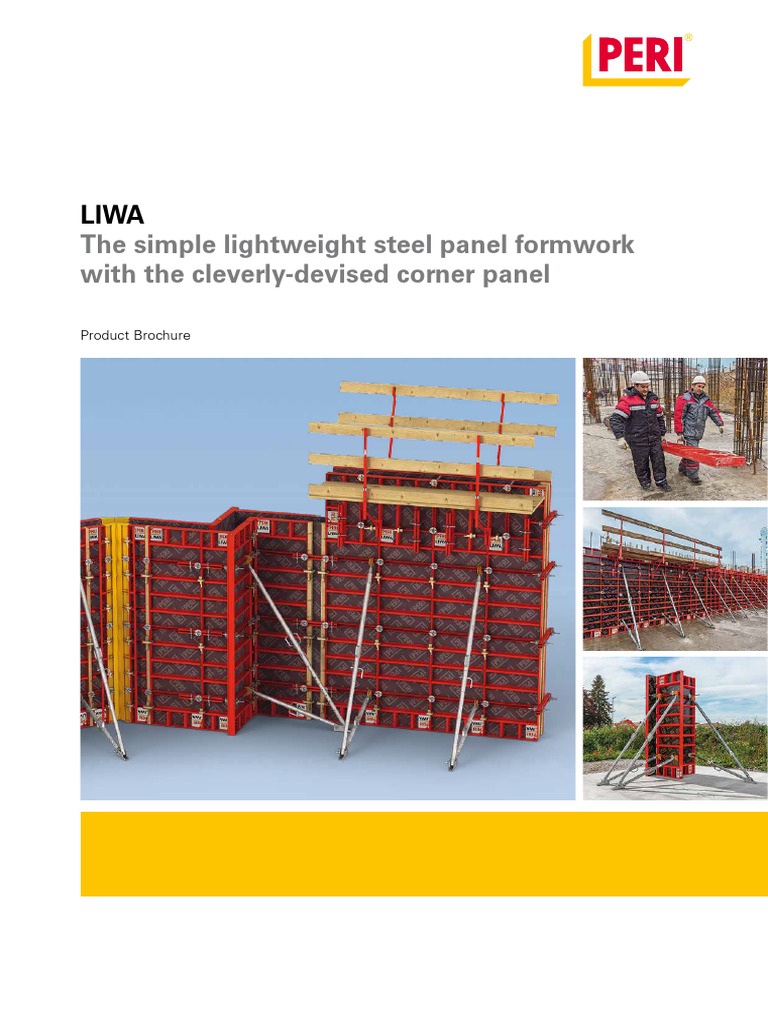 PERI®

LIWA
The simple lightweight steel panel formwork with the cleverly-devised corner panel

Product Brochure